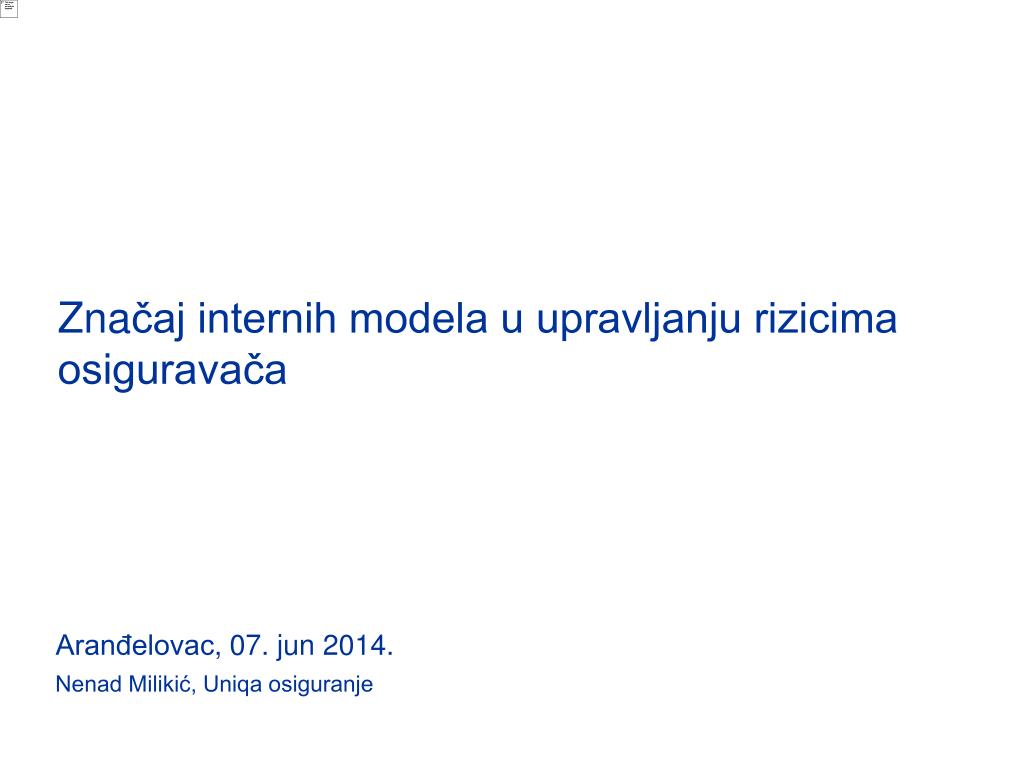 Značaj internih modela u upravljanju rizicima osiguravača

Aranđelovac, 07. jun 2014.
Nenad Milikić, Uniqa osiguranje